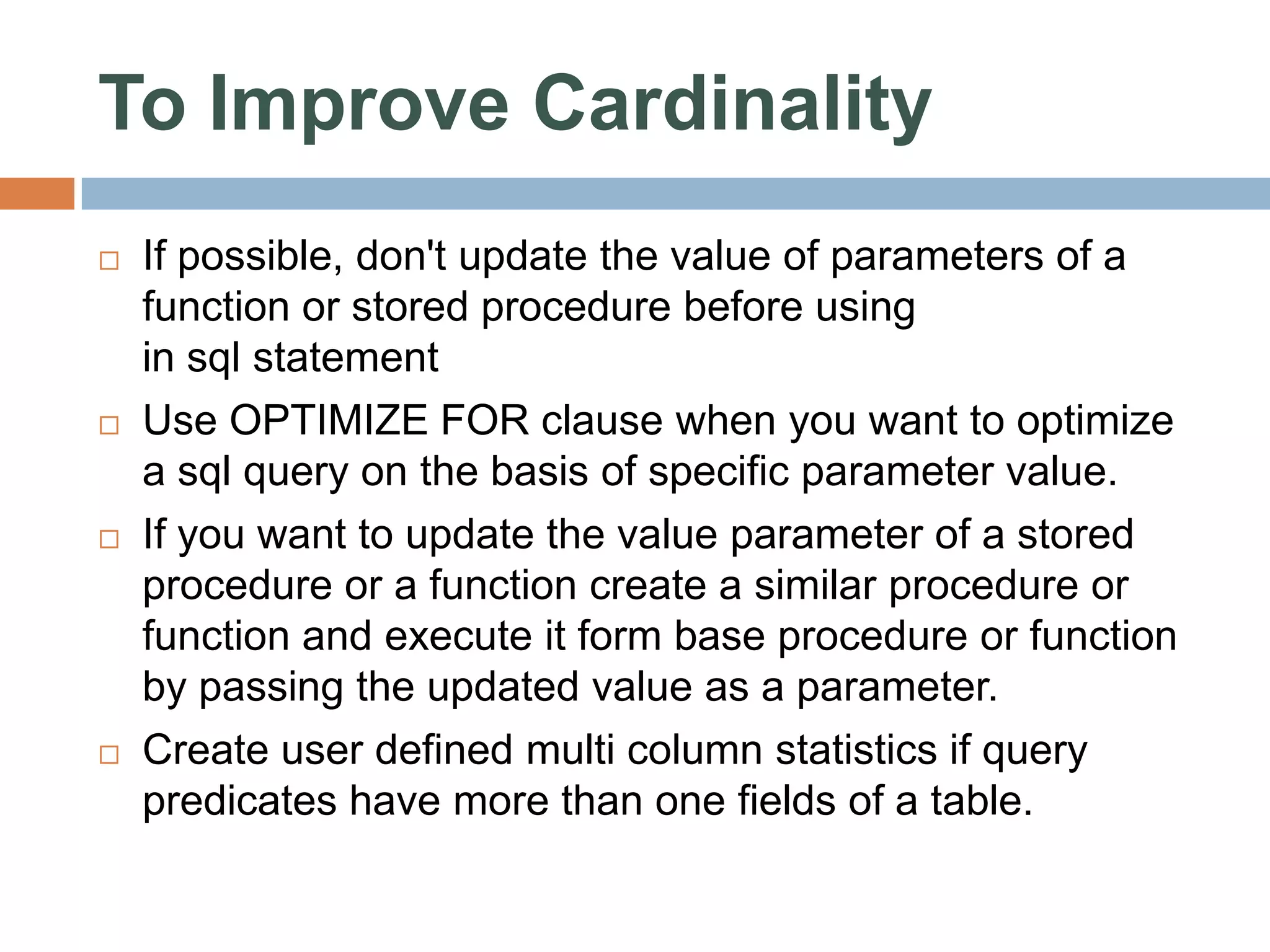 To Improve Cardinality

□ If possible, don't update the value of parameters of a function or stored procedure before using in sql statement

□ Use OPTIMIZE FOR clause when you want to optimize a sql query on the basis of specific parameter value.

□ If you want to update the value parameter of a stored procedure or a function create a similar procedure or function and execute it form base procedure or function by passing the updated value as a parameter.

□ Create user defined multi column statistics if query predicates have more than one fields of a table.